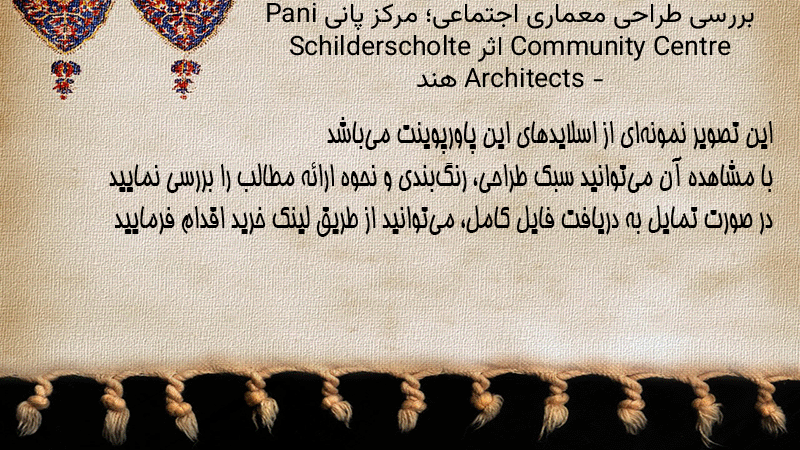 بررسی طراحی معماری اجتماعی؛ مرکز پانی Pani Community Centre اثر Schilderscholte Architects - هند

این تصویر نمونه‌ای از اسلایدهای این پاورپوینت می‌باشد
با مشاهده آن می‌توانید سبک طراحی، رنگ‌بندی و نحوه ارائه مطالب را بررسی نمایید
در صورت تمایل به دریافت فایل کامل، می‌توانید از طریق لینک خرید اقدام فرمایید